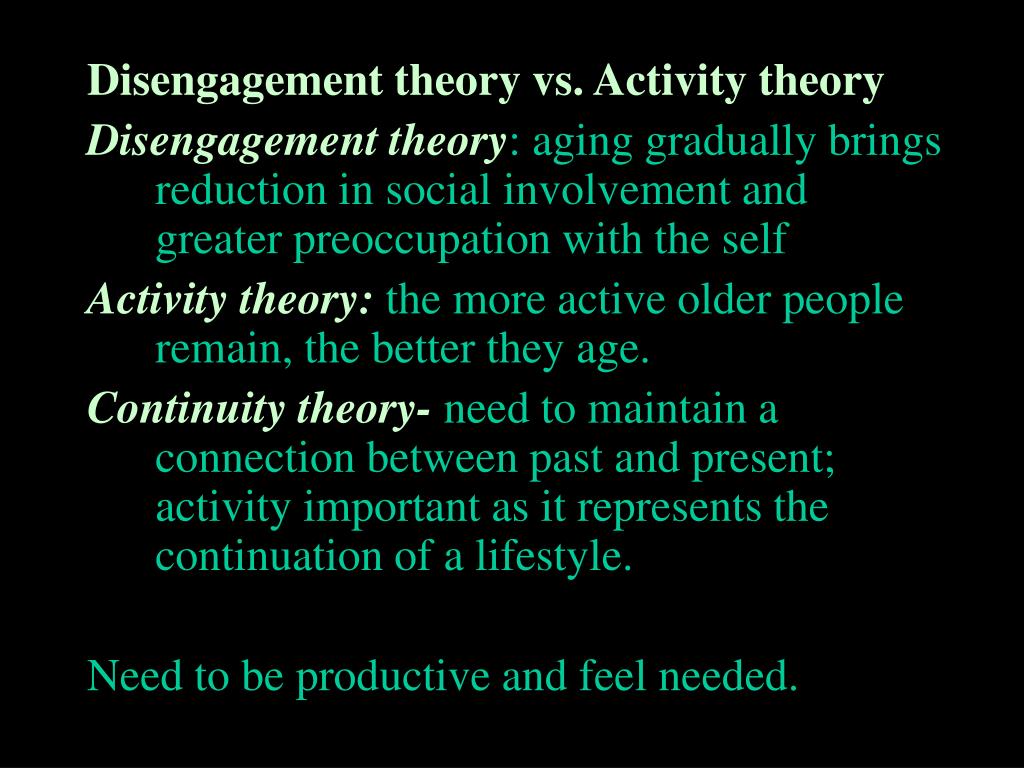 Disengagement theory vs. Activity theory

Disengagement theory: aging gradually brings reduction in social involvement and greater preoccupation with the self

Activity theory: the more active older people remain, the better they age.

Continuity theory- need to maintain a connection between past and present; activity important as it represents the continuation of a lifestyle.

Need to be productive and feel needed.